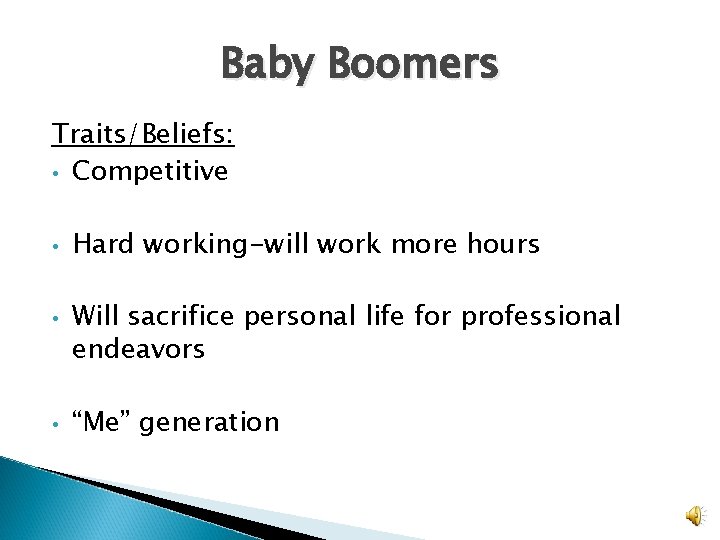 Baby Boomers

Traits/Beliefs:

• Competitive

• Hard working-will work more hours

• Will sacrifice personal life for professional endeavors

• “Me” generation